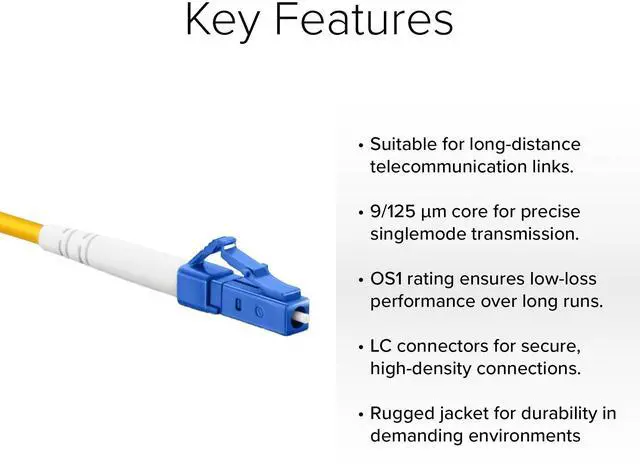 Key Features

• Suitable for long-distance telecommunication links.

• 9/125 µm core for precise singlemode transmission.

• OS1 rating ensures low-loss performance over long runs.

• LC connectors for secure, high-density connections.

• Rugged jacket for durability in demanding environments